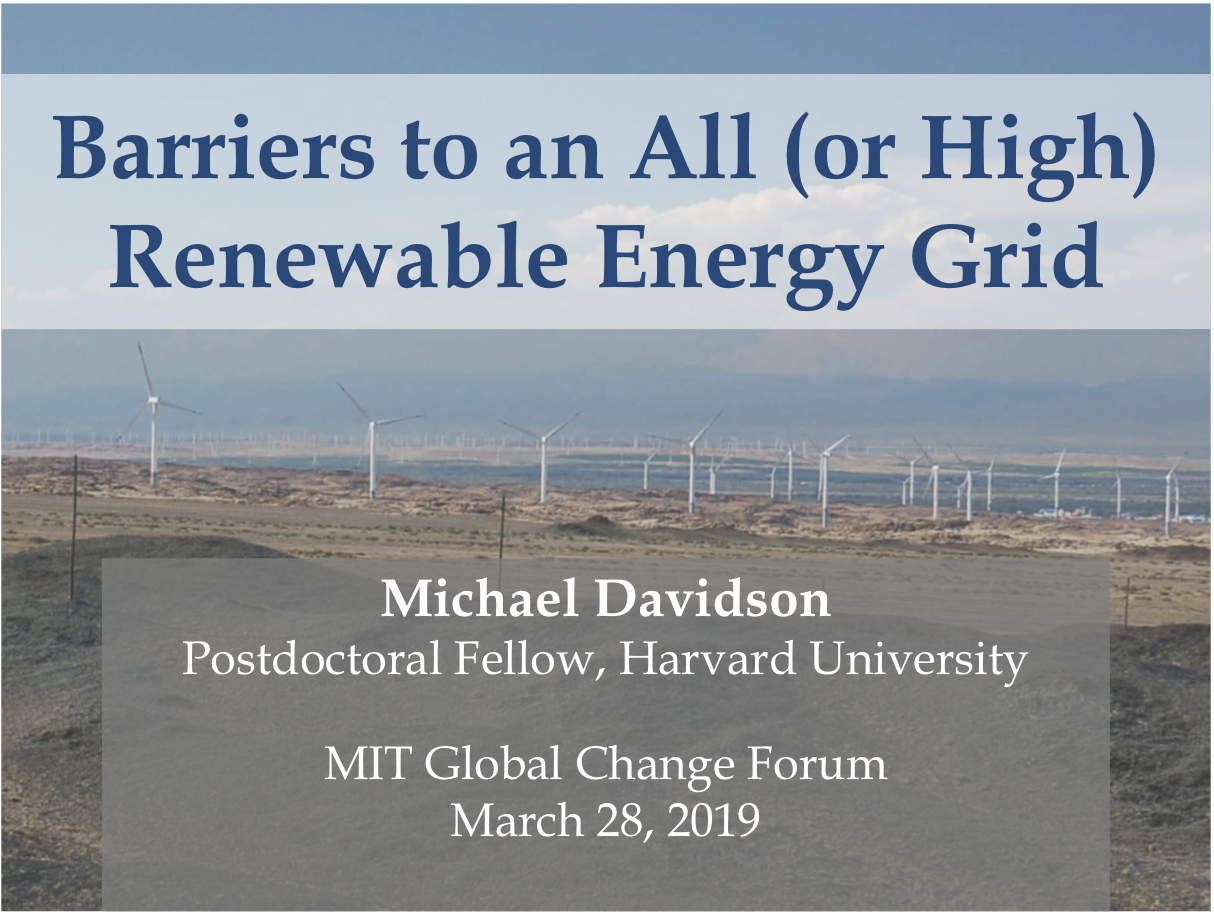 Barriers to an All (or High) Renewable Energy Grid

Michael Davidson
Postdoctoral Fellow, Harvard University

MIT Global Change Forum
March 28, 2019